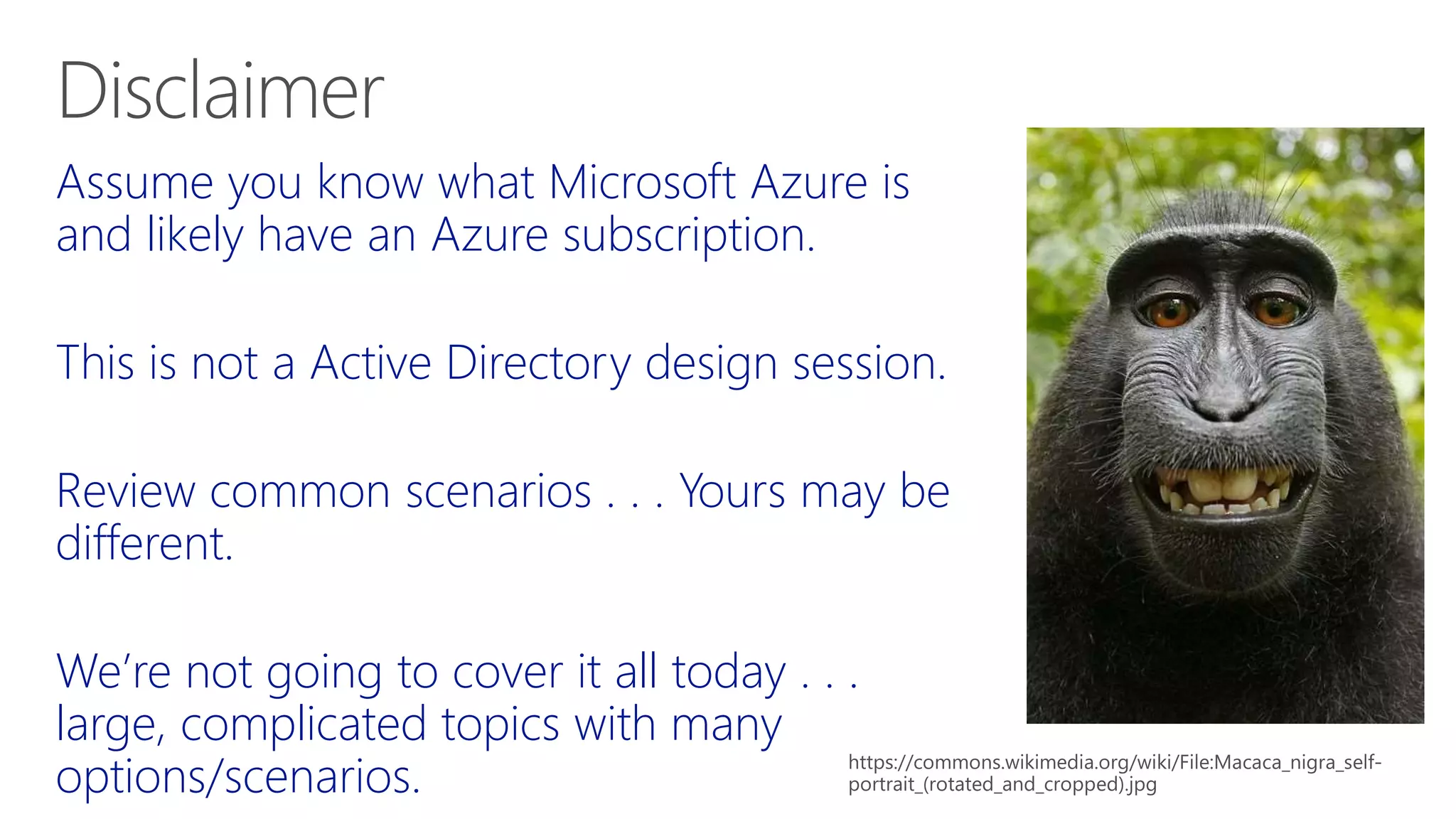 Disclaimer

Assume you know what Microsoft Azure is and likely have an Azure subscription.

This is not a Active Directory design session.

Review common scenarios . . . Yours may be different.

We're not going to cover it all today . . . large, complicated topics with many options/scenarios.

https://commons.wikimedia.org/wiki/File:Macaca_nigra_self-portrait_(rotated_and_cropped).jpg